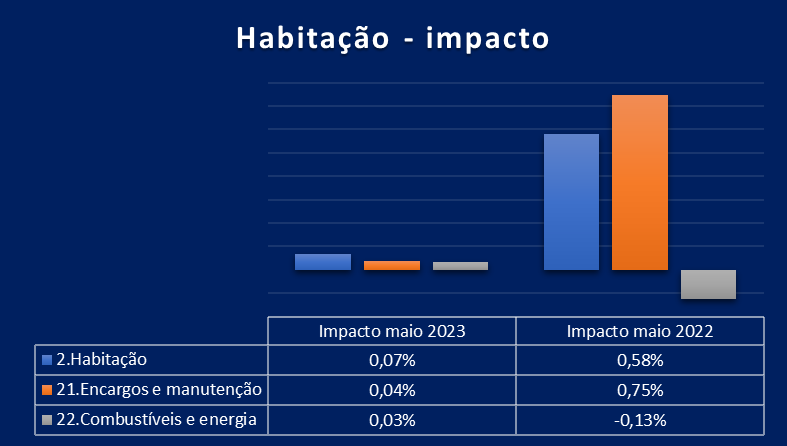 Habitação - impacto

| | Impacto maio 2023 | Impacto maio 2022 |
|---|---|---|
| 2.Habitação | 0,07% | 0,58% |
| 21.Encargos e manutenção | 0,04% | 0,75% |
| 22.Combustíveis e energia | 0,03% | -0,13% |